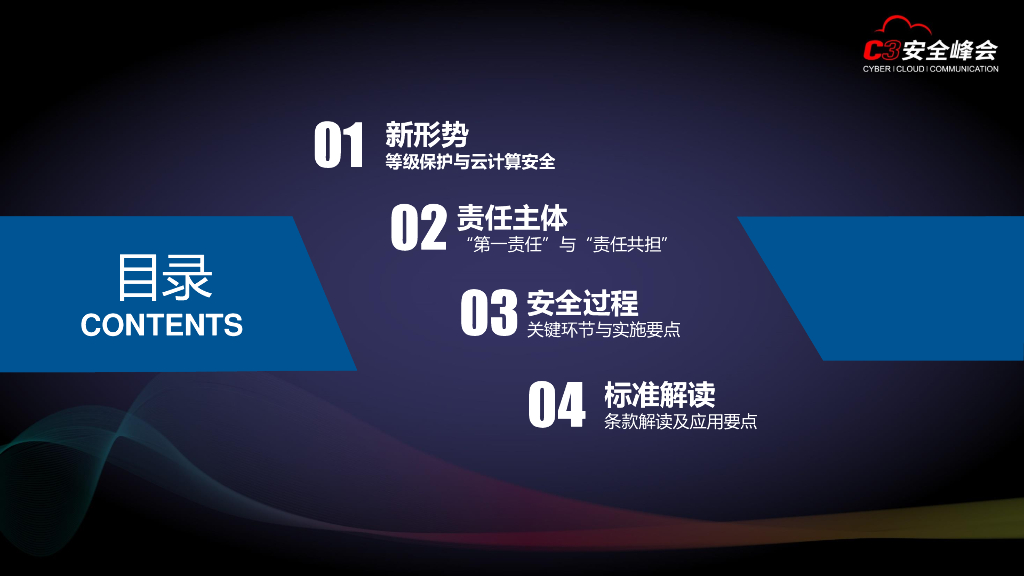 C3安全峰会
CYBER | CLOUD | COMMUNICATION

目录
CONTENTS

01 新形势
等级保护与云计算安全

02 责任主体
“第一责任”与“责任共担”

03 安全过程
关键环节与实施要点

04 标准解读
条款解读及应用要点